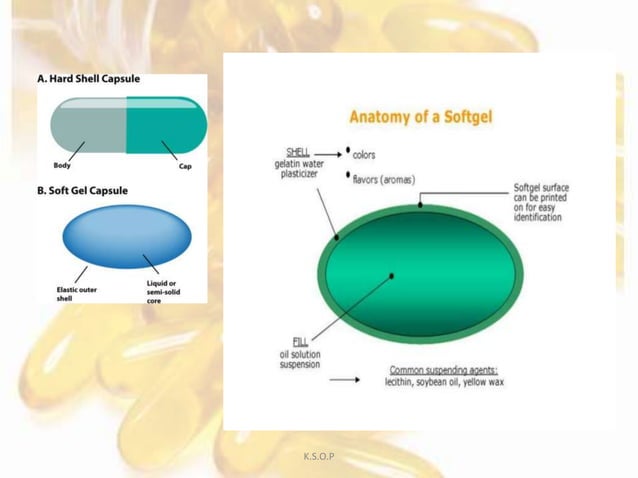 A. Hard Shell Capsule

Body

Cap

B. Soft Gel Capsule

Elastic outer shell

Liquid or semi-solid core

Anatomy of a Softgel

SHELL
gelatin water
plasticizer

colors

flavors (aromas)

Softgel surface can be printed on for easy identification

FILL
oil solution
suspension

Common suspending agents:
lecithin, soybean oil, yellow wax

K.S.O.P